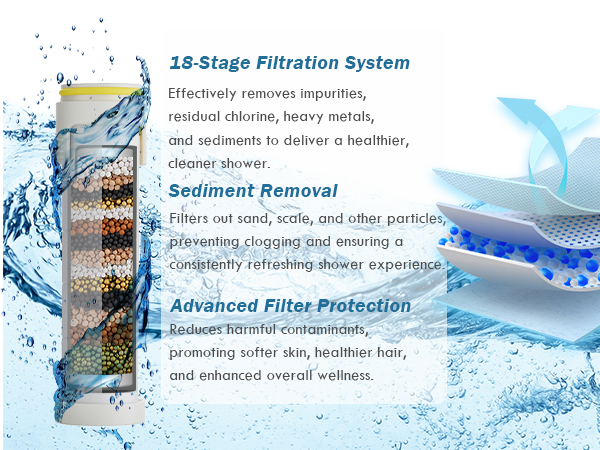 18-Stage Filtration System

Effectively removes impurities, residual chlorine, heavy metals, and sediments to deliver a healthier, cleaner shower.

Sediment Removal

Filters out sand, scale, and other particles, preventing clogging and ensuring a consistently refreshing shower experience.

Advanced Filter Protection

Reduces harmful contaminants, promoting softer skin, healthier hair, and enhanced overall wellness.